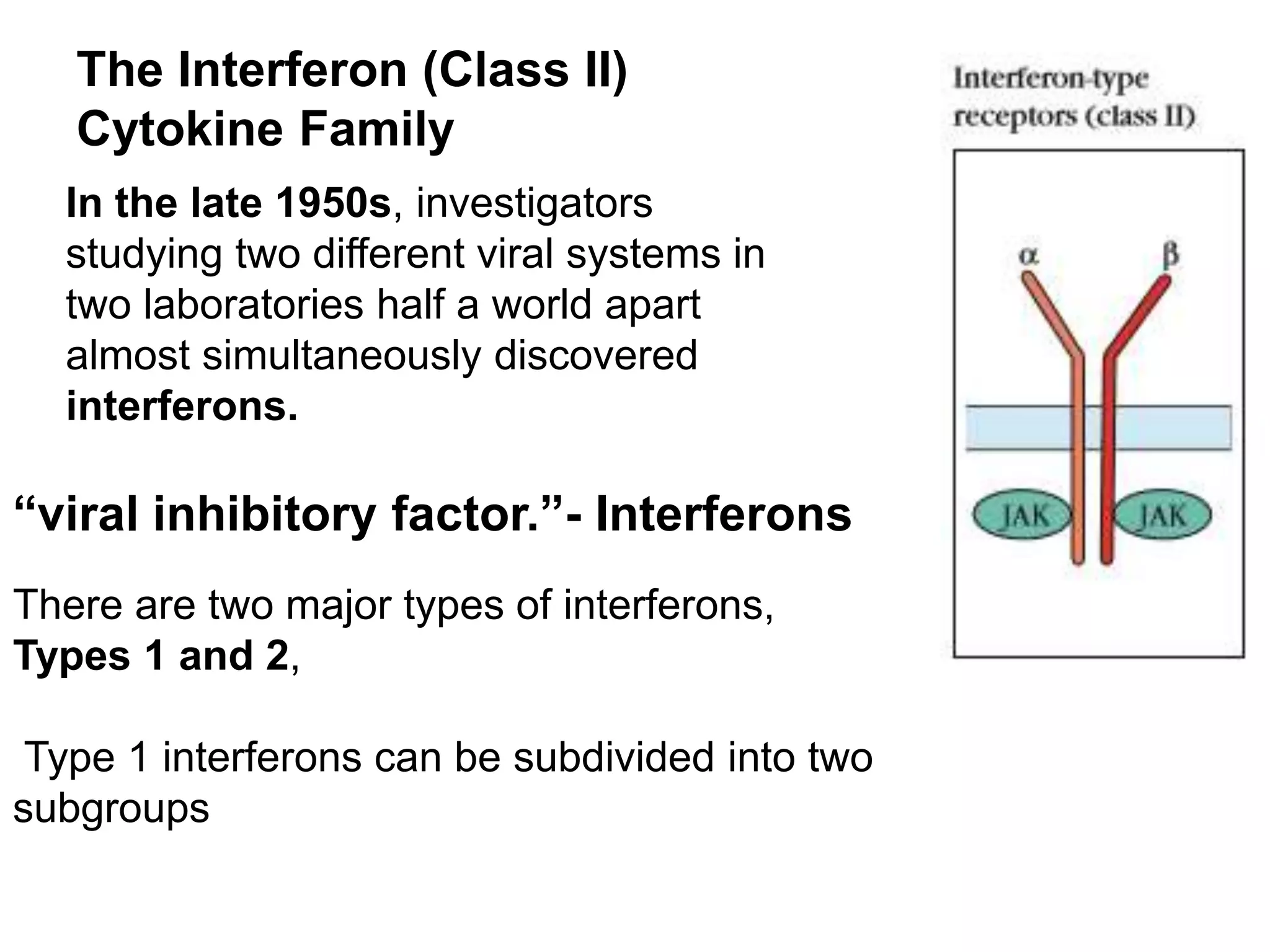 The Interferon (Class II) Cytokine Family

In the late 1950s, investigators studying two different viral systems in two laboratories half a world apart almost simultaneously discovered interferons.

“viral inhibitory factor.”- Interferons

There are two major types of interferons, Types 1 and 2,

Type 1 interferons can be subdivided into two subgroups

Interferon-type receptors (class II)

α

β

JAK

JAK